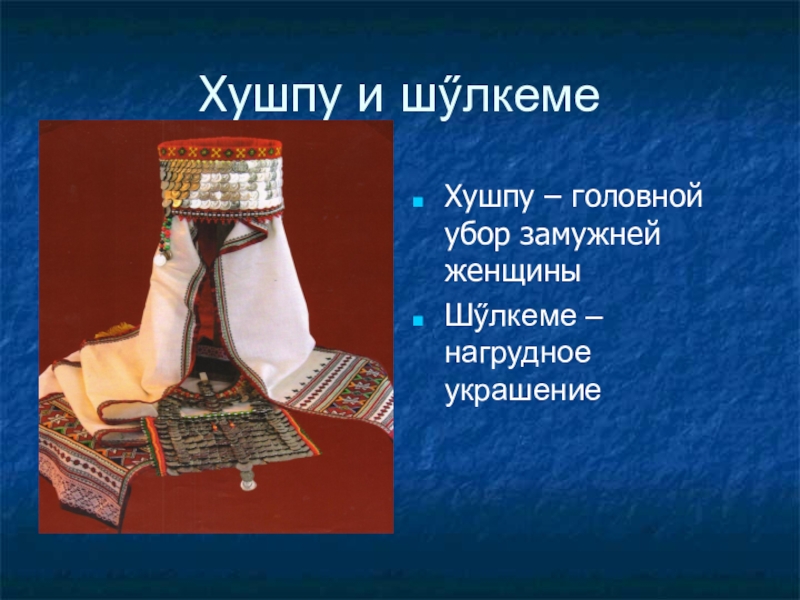 Хушпу и шӳлкеме

Хушпу – головной убор замужней женщины

Шӳлкеме – нагрудное украшение